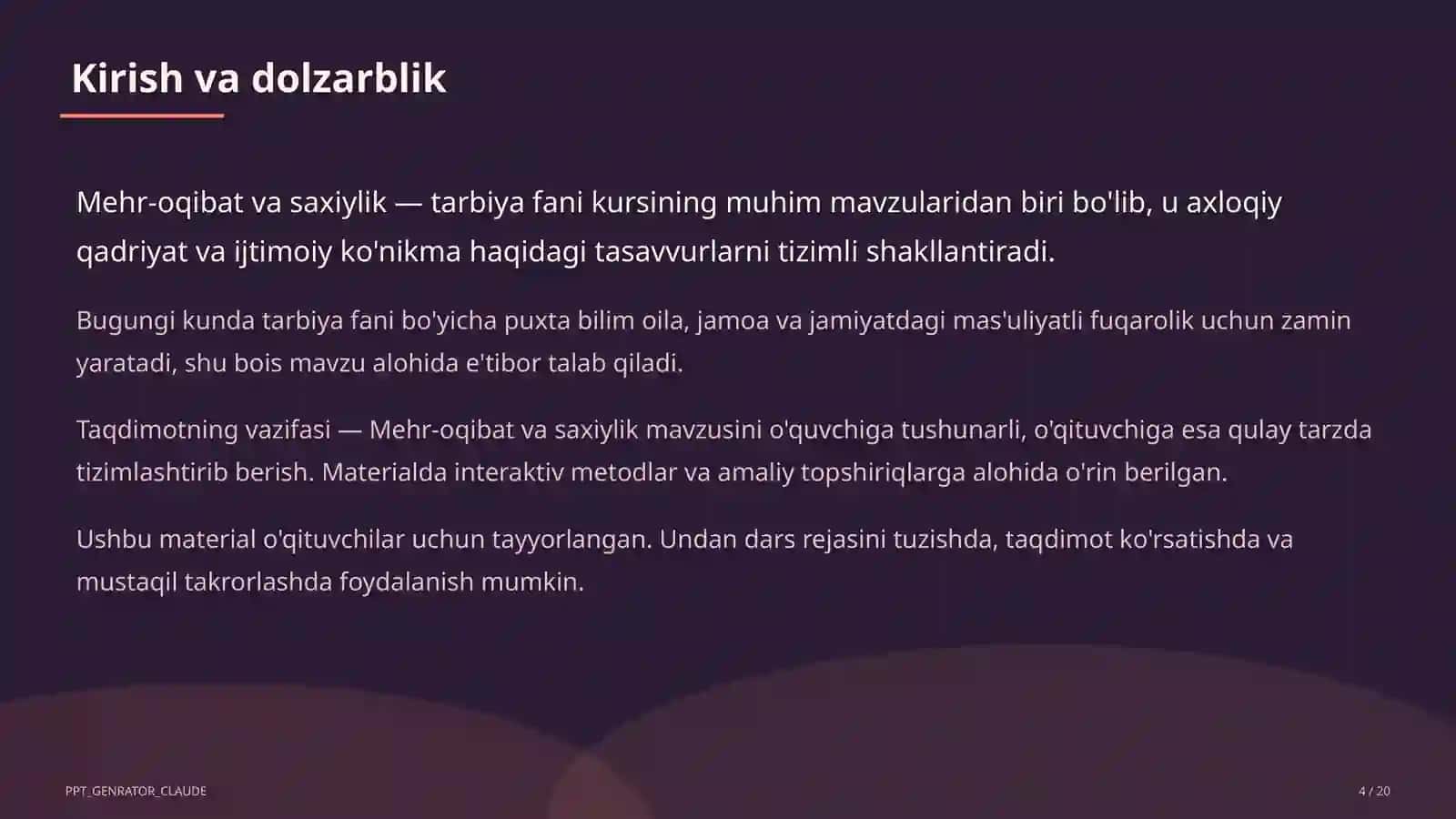 Kirish va dolzarblik

Mehr-oqibat va saxiylik — tarbiya fani kursining muhim mavzularidan biri bo'lib, u axloqiy qadriyat va ijtimoiy ko'nikma haqidagi tasavvurlarni tizimli shakllantiradi.

Bugungi kunda tarbiya fani bo'yicha puxta bilim oila, jamoa va jamiyatdagi mas'uliyatli fuqarolik uchun zamin yaratadi, shu bois mavzu alohida e'tibor talab qiladi.

Taqdimotning vazifasi — Mehr-oqibat va saxiylik mavzusini o'quvchiga tushunarli, o'qituvchiga esa qulay tarzda tizimlashtirib berish. Materialda interaktiv metodlar va amaliy topshiriqlarga alohida o'rin berilgan.

Ushbu material o'qituvchilar uchun tayyorlangan. Undan dars rejasini tuzishda, taqdimot ko'rsatishda va mustaqil takrorlashda foydalanish mumkin.

PPT_GENRATOR_CLAUDE

4 / 20